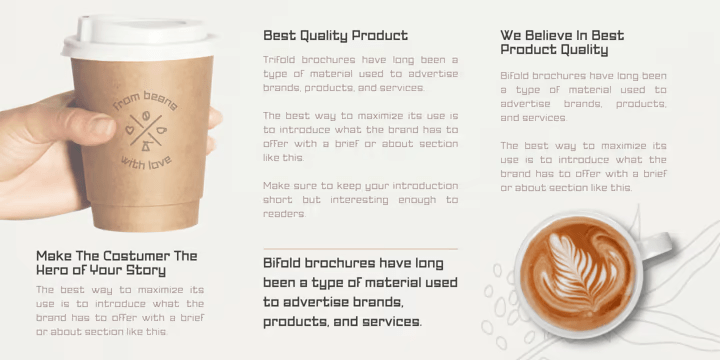 from beans
with love

Make The Costumer The Hero of Your Story

The best way to maximize its use is to introduce what the brand has to offer with a brief or about section like this.

Best Quality Product

Trifold brochures have long been a type of material used to advertise brands, products, and services.

The best way to maximize its use is to introduce what the brand has to offer with a brief or about section like this.

Make sure to keep your introduction short but interesting enough to readers.

Bifold brochures have long been a type of material used to advertise brands, products, and services.

We Believe In Best Product Quality

Bifold brochures have long been a type of material used to advertise brands, products, and services.

The best way to maximize its use is to introduce what the brand has to offer with a brief or about section like this.